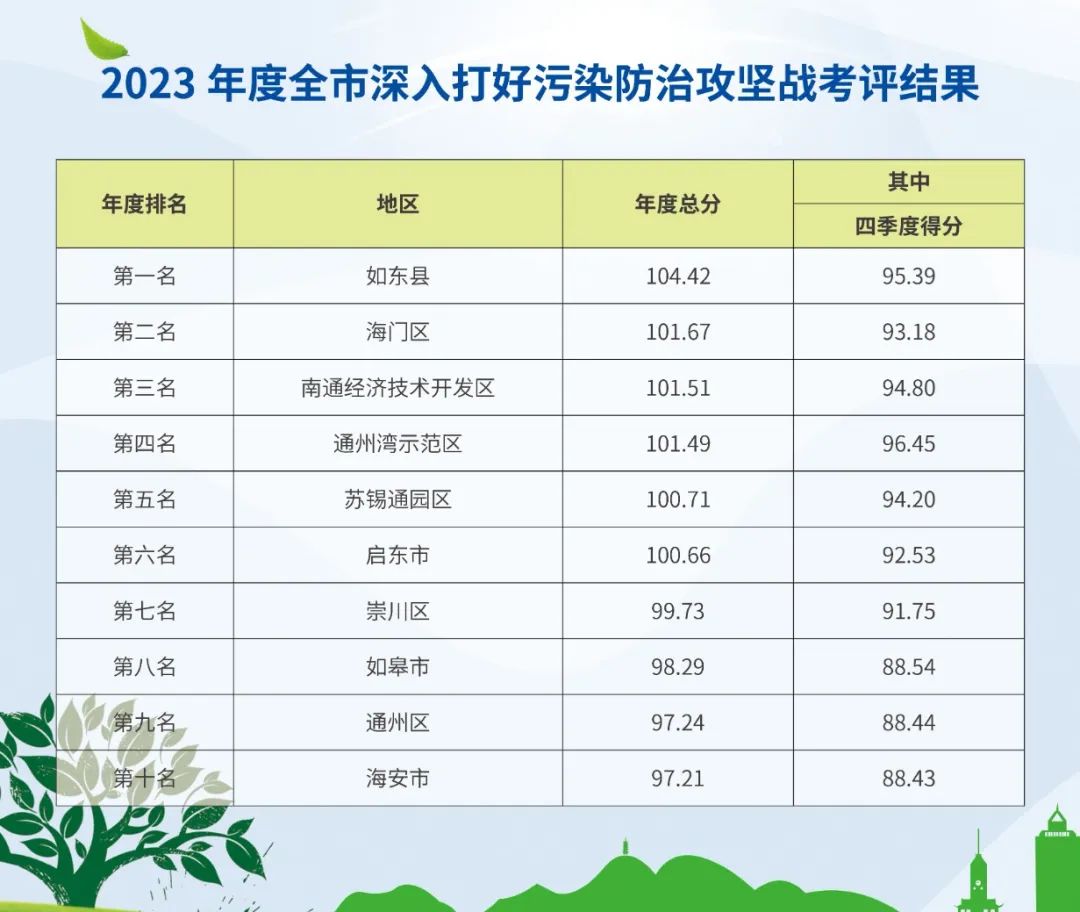 2023 年度全市深入打好污染防治攻坚战考评结果

| 年度排名 | 地区 | 年度总分 | 其中 四季度得分 |
|---|---|---|---|
| 第一名 | 如东县 | 104.42 | 95.39 |
| 第二名 | 海门区 | 101.67 | 93.18 |
| 第三名 | 南通经济技术开发区 | 101.51 | 94.80 |
| 第四名 | 通州湾示范区 | 101.49 | 96.45 |
| 第五名 | 苏锡通园区 | 100.71 | 94.20 |
| 第六名 | 启东市 | 100.66 | 92.53 |
| 第七名 | 崇川区 | 99.73 | 91.75 |
| 第八名 | 如皋市 | 98.29 | 88.54 |
| 第九名 | 通州区 | 97.24 | 88.44 |
| 第十名 | 海安市 | 97.21 | 88.43 |